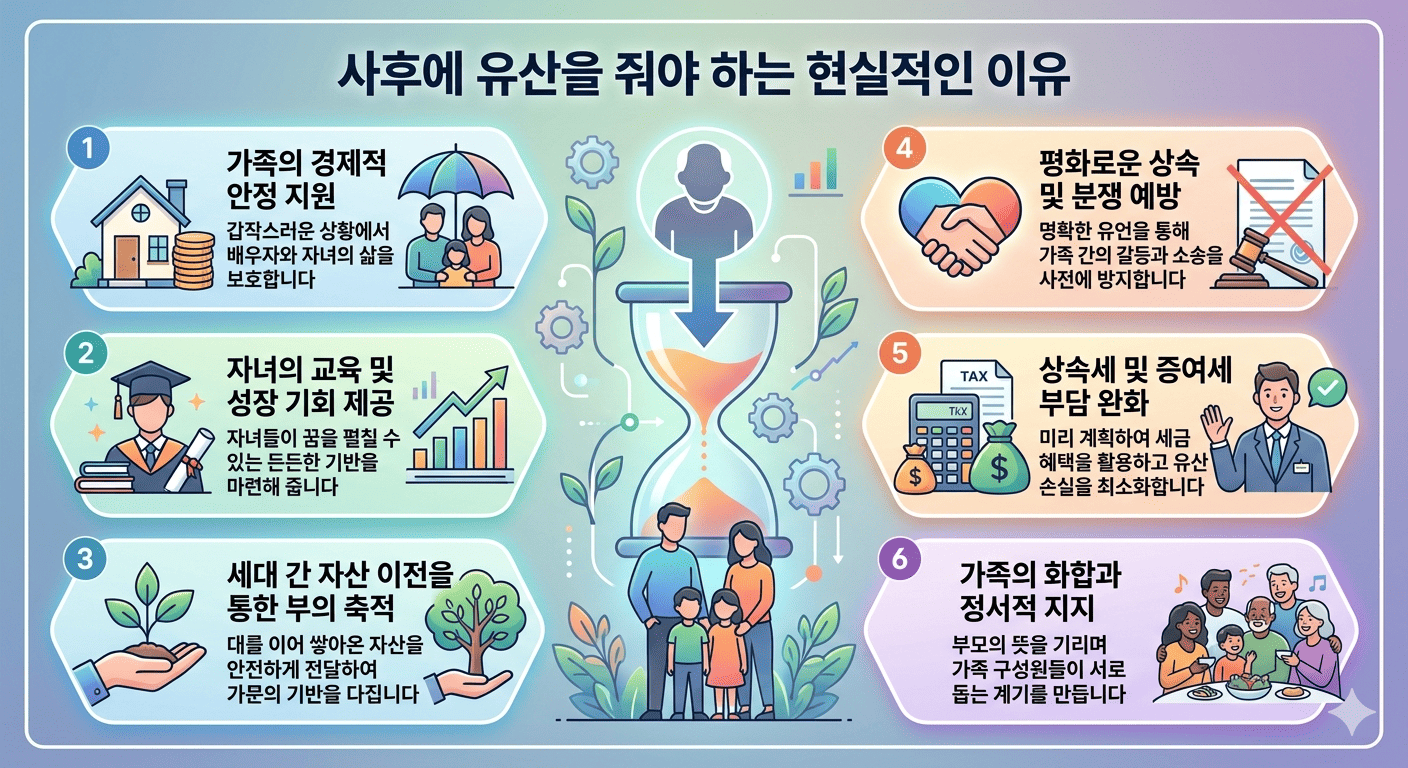 사후에 유산을 줘야 하는 현실적인 이유

1
가족의 경제적 안정 지원
갑작스러운 상황에서 배우자와 자녀의 삶을 보호합니다

2
자녀의 교육 및 성장 기회 제공
자녀들이 꿈을 펼칠 수 있는 든든한 기반을 마련해 줍니다

3
세대 간 자산 이전을 통한 부의 축적
대를 이어 쌓아온 자산을 안전하게 전달하여 가문의 기반을 다집니다

4
평화로운 상속 및 분쟁 예방
명확한 유언을 통해 가족 간의 갈등과 소송을 사전에 방지합니다

5
TAX
TkX
상속세 및 증여세 부담 완화
미리 계획하여 세금 혜택을 활용하고 유산 손실을 최소화합니다

6
가족의 화합과 정서적 지지
부모의 뜻을 기리며 가족 구성원들이 서로 돕는 계기를 만듭니다